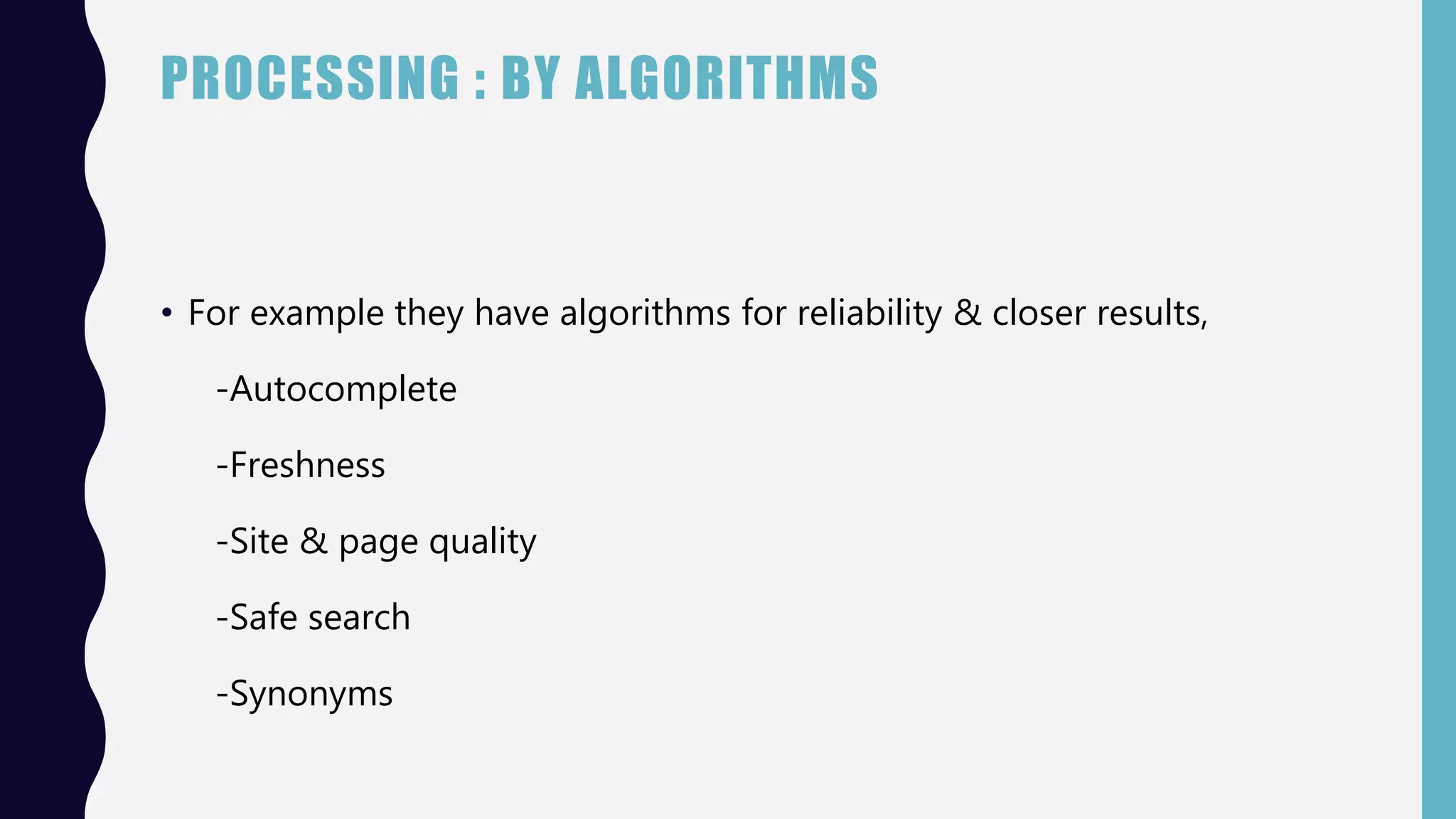 PROCESSING : BY ALGORITHMS

• For example they have algorithms for reliability & closer results,

-Autocomplete

-Freshness

-Site & page quality

-Safe search

-Synonyms